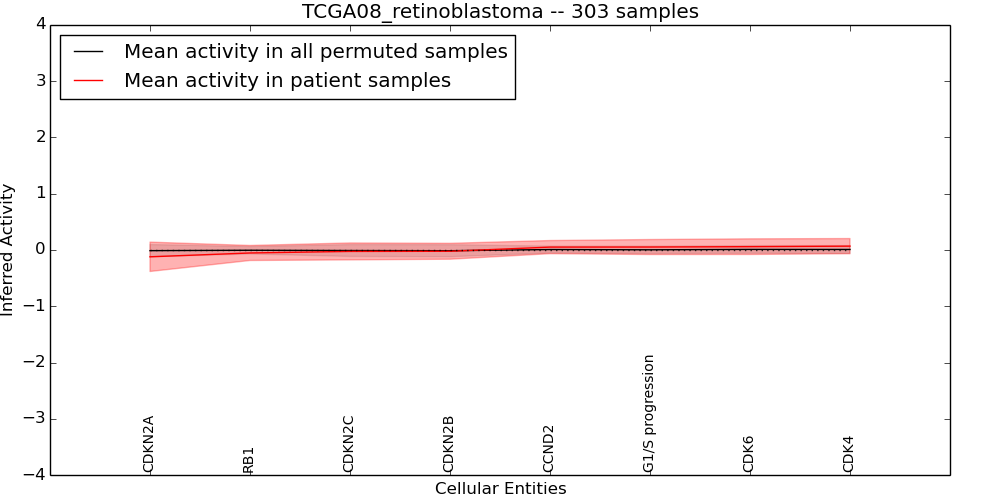 TCGA08_retinoblastoma -- 303 samples

Mean activity in all permuted samples
Mean activity in patient samples

Inferred Activity

4
3
2
1
0
−1
−2
−3
−4

CDKN2A
RB1
CDKN2C
CDKN2B
CCND2
G1/S progression
CDK6
CDK4

Cellular Entities